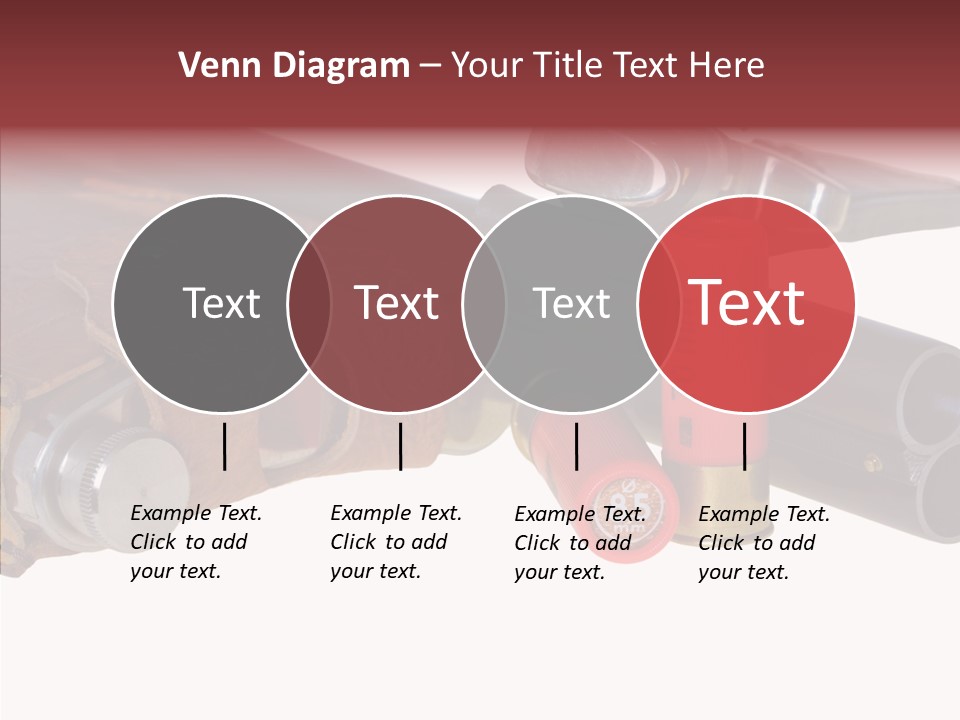 Venn Diagram – Your Title Text Here

Text

Text

Text

Text

Example Text. Click to add your text.

Example Text. Click to add your text.

Example Text. Click to add your text.

Example Text. Click to add your text.